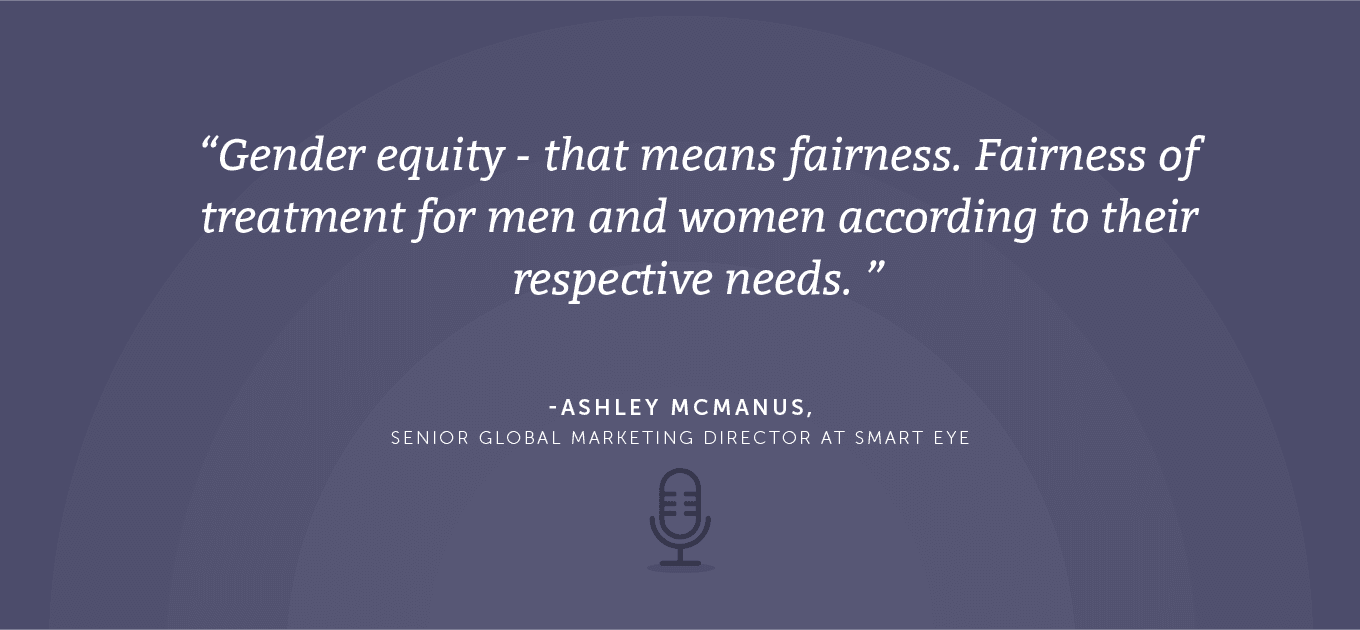 “Gender equity - that means fairness. Fairness of treatment for men and women according to their respective needs. ”

-ASHLEY MCMANUS,
SENIOR GLOBAL MARKETING DIRECTOR AT SMART EYE